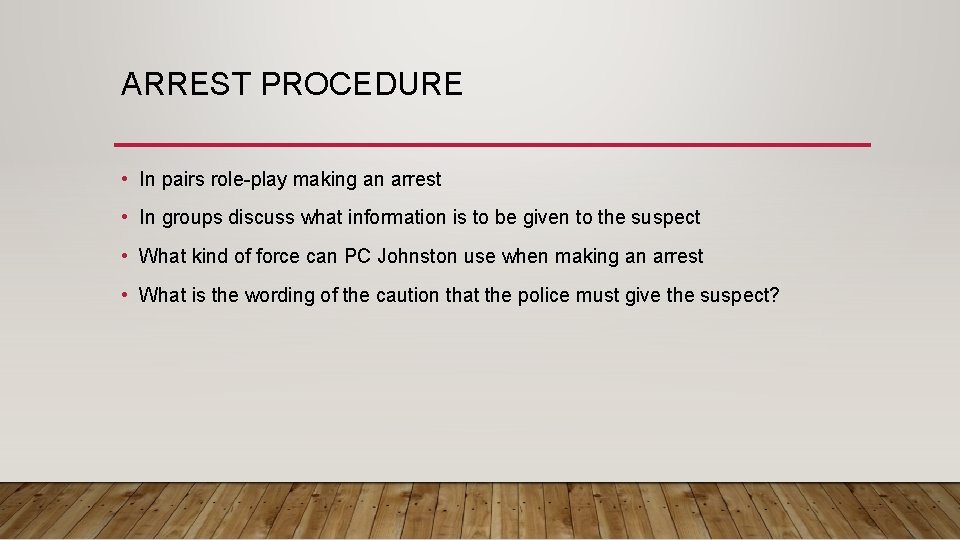 ARREST PROCEDURE

• In pairs role-play making an arrest

• In groups discuss what information is to be given to the suspect

• What kind of force can PC Johnston use when making an arrest

• What is the wording of the caution that the police must give the suspect?